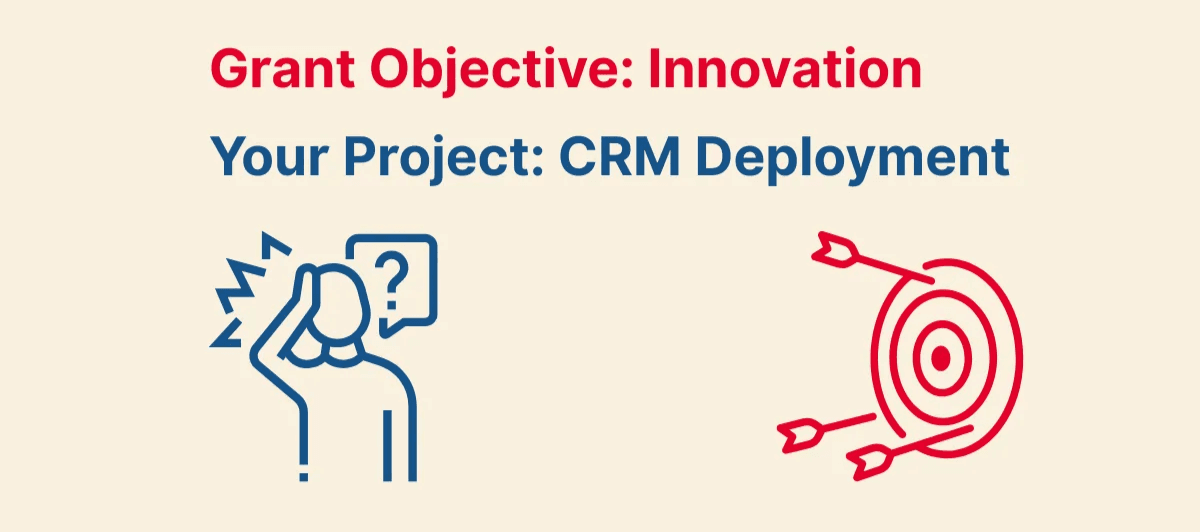 Grant Objective: Innovation

Your Project: CRM Deployment

?